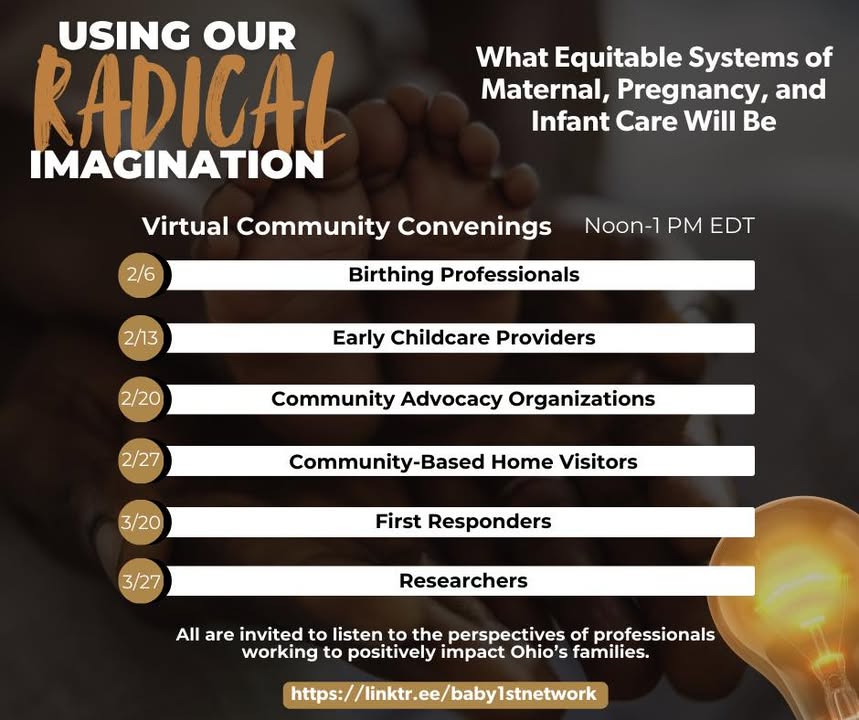 USING OUR RADICAL IMAGINATION

What Equitable Systems of Maternal, Pregnancy, and Infant Care Will Be

Virtual Community Convenings Noon-1 PM EDT

2/6 Birthing Professionals

2/13 Early Childcare Providers

2/20 Community Advocacy Organizations

2/27 Community-Based Home Visitors

3/20 First Responders

3/27 Researchers

All are invited to listen to the perspectives of professionals working to positively impact Ohio's families.

https://linktr.ee/baby1stnetwork